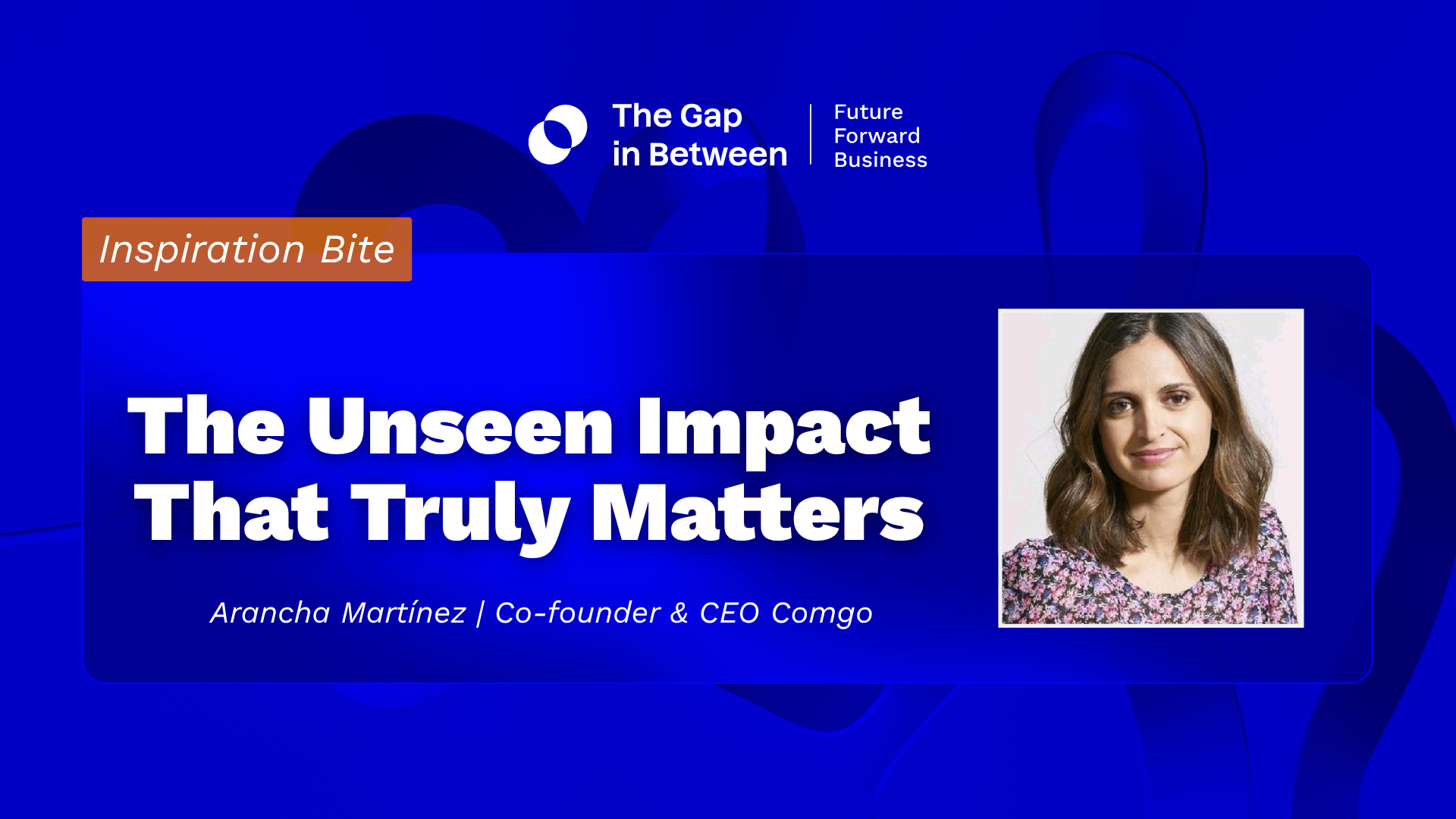 The Gap in Between

Future Forward Business

Inspiration Bite

The Unseen Impact That Truly Matters

Arancha Martínez | Co-founder & CEO Comgo